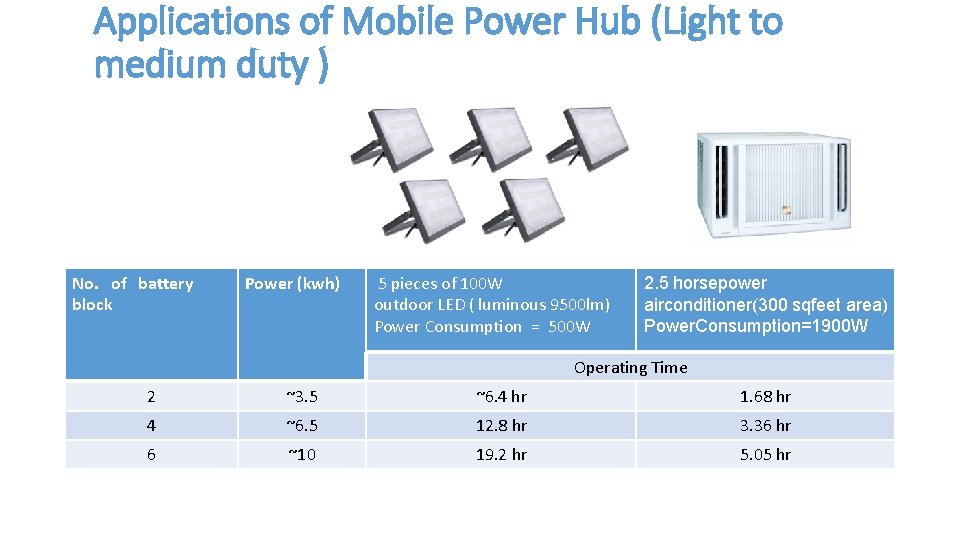 Applications of Mobile Power Hub (Light to medium duty )

| No. of battery block | Power (kwh) | 5 pieces of 100W outdoor LED ( luminous 9500lm) Power Consumption = 500W | 2.5 horsepower airconditioner(300 sqfeet area) PowerConsumption=1900W |
|---|---|---|---|
| | | Operating Time | |
| 2 | ~3.5 | ~6.4 hr | 1.68 hr |
| 4 | ~6.5 | 12.8 hr | 3.36 hr |
| 6 | ~10 | 19.2 hr | 5.05 hr |